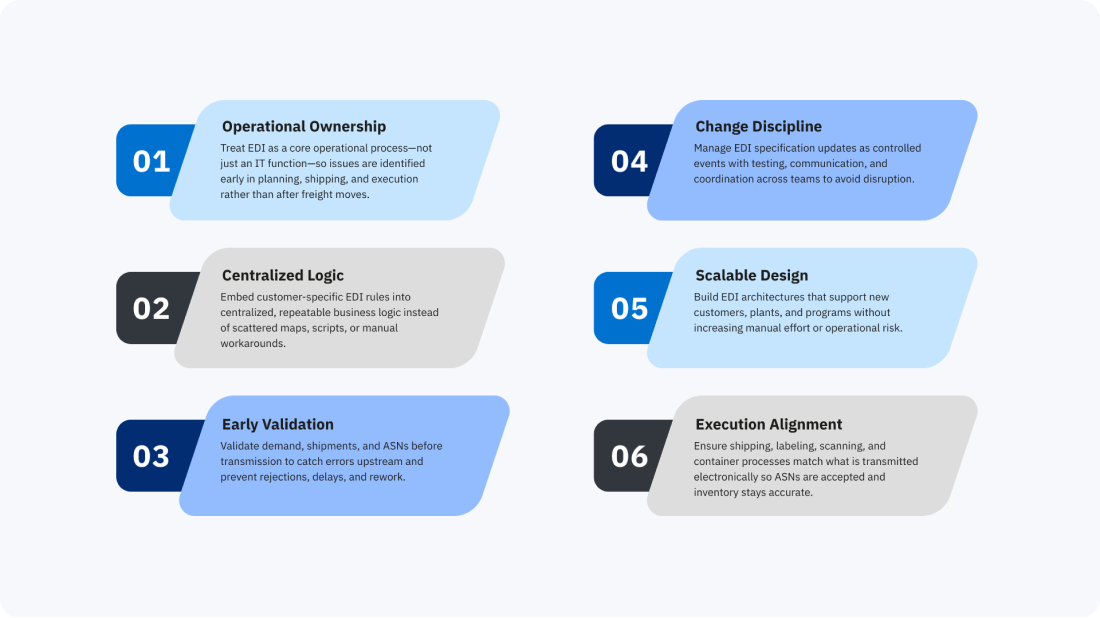 01

Operational Ownership

Treat EDI as a core operational process—not just an IT function—so issues are identified early in planning, shipping, and execution rather than after freight moves.

02

Centralized Logic

Embed customer-specific EDI rules into centralized, repeatable business logic instead of scattered maps, scripts, or manual workarounds.

03

Early Validation

Validate demand, shipments, and ASNs before transmission to catch errors upstream and prevent rejections, delays, and rework.

04

Change Discipline

Manage EDI specification updates as controlled events with testing, communication, and coordination across teams to avoid disruption.

05

Scalable Design

Build EDI architectures that support new customers, plants, and programs without increasing manual effort or operational risk.

06

Execution Alignment

Ensure shipping, labeling, scanning, and container processes match what is transmitted electronically so ASNs are accepted and inventory stays accurate.